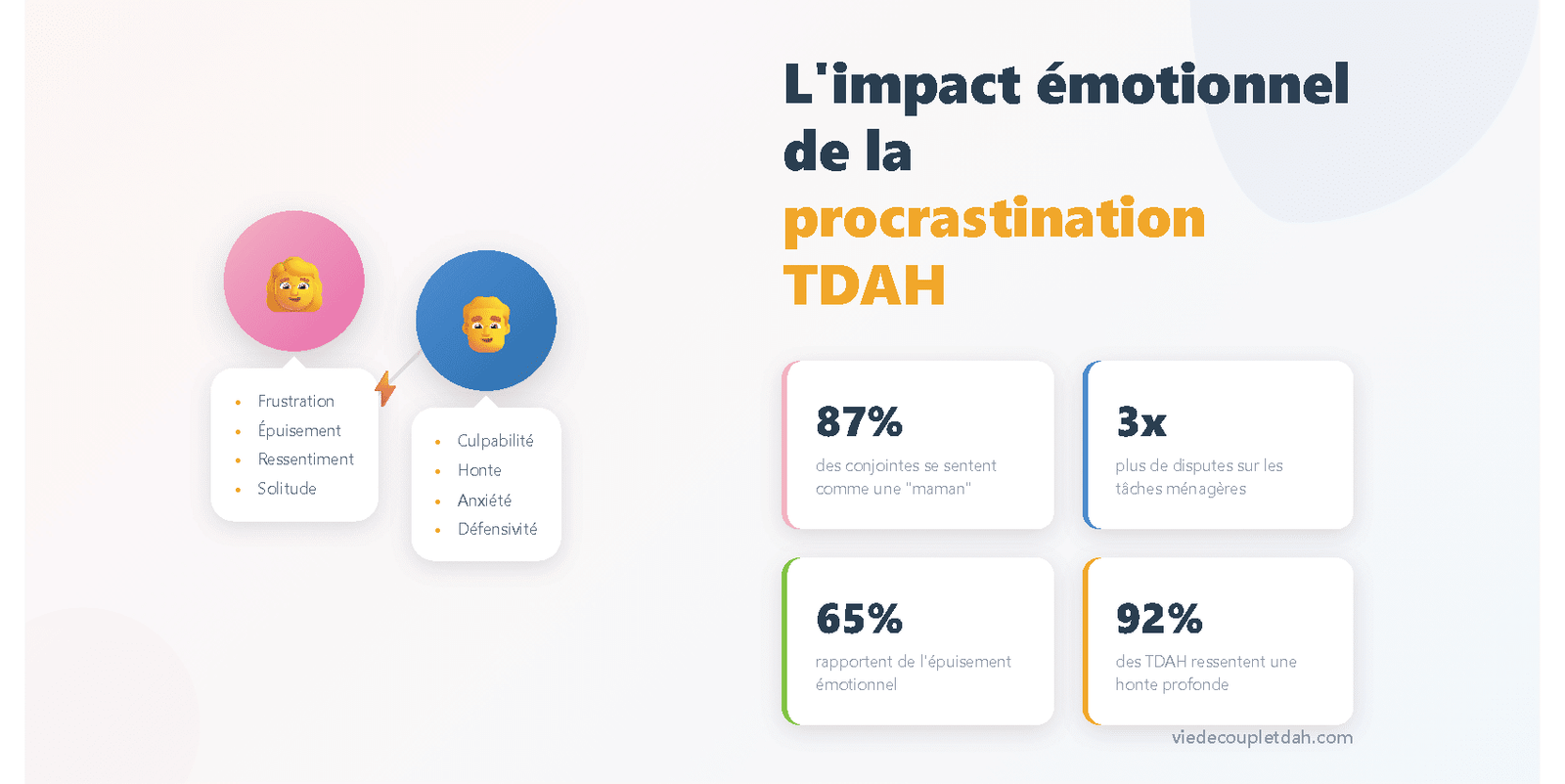 L'impact émotionnel de la procrastination TDAH

- Frustration
- Épuisement
- Ressentiment
- Solitude

- Culpabilité
- Honte
- Anxiété
- Défensivité

87%
des conjointes se sentent comme une "maman"

3x
plus de disputes sur les tâches ménagères

65%
rapportent de l'épuisement émotionnel

92%
des TDAH ressentent une honte profonde

viedecoupletdah.com